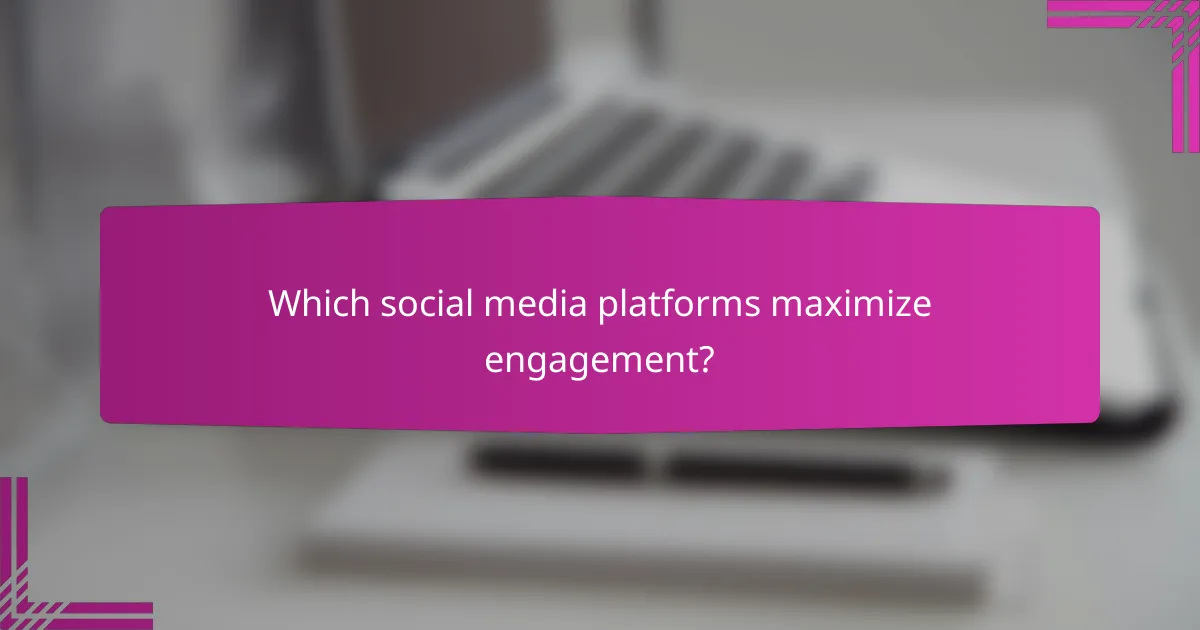 Which social media platforms maximize engagement?